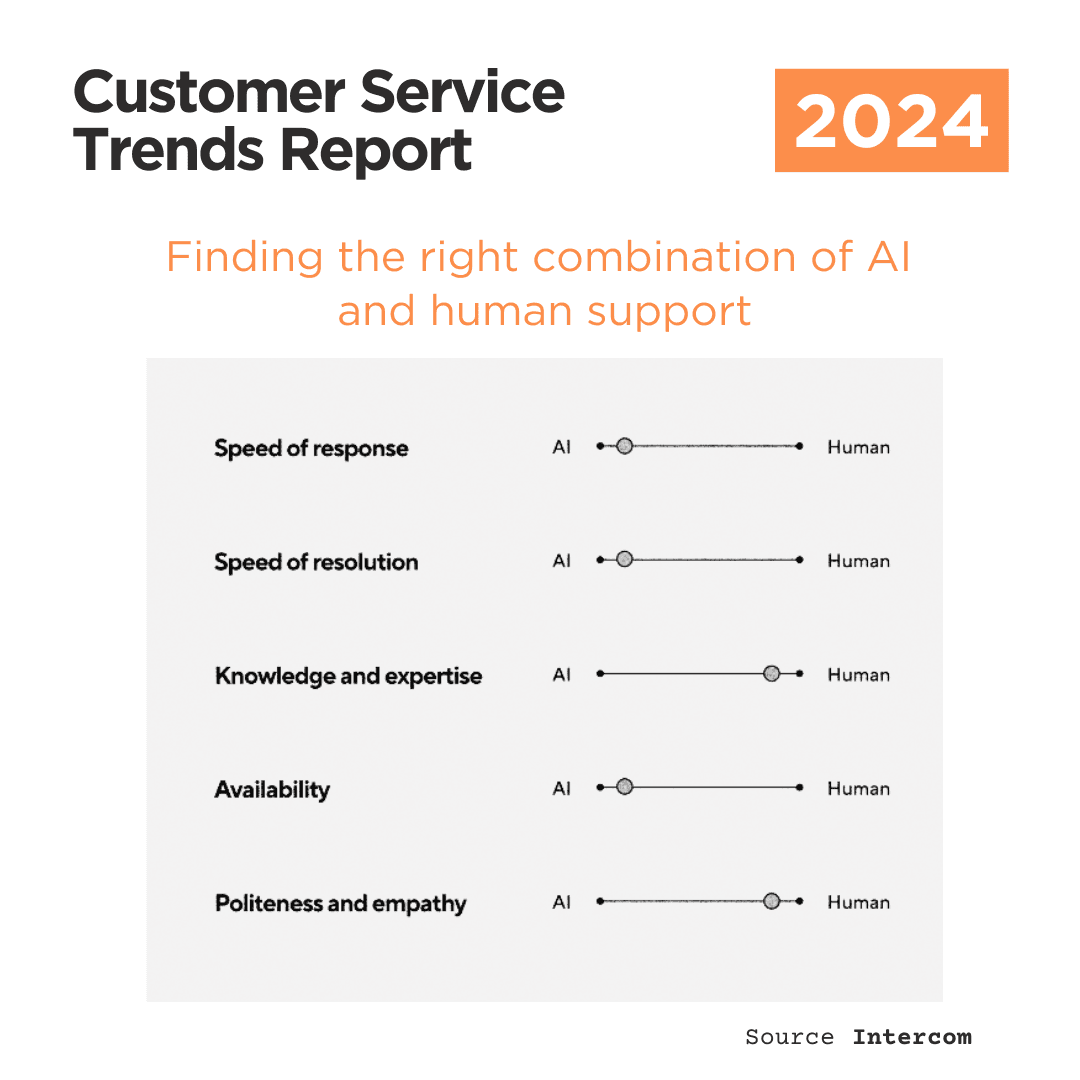 Customer Service Trends Report

2024

Finding the right combination of AI and human support

Speed of response AI Human

Speed of resolution AI Human

Knowledge and expertise AI Human

Availability AI Human

Politeness and empathy AI Human

Source Intercom